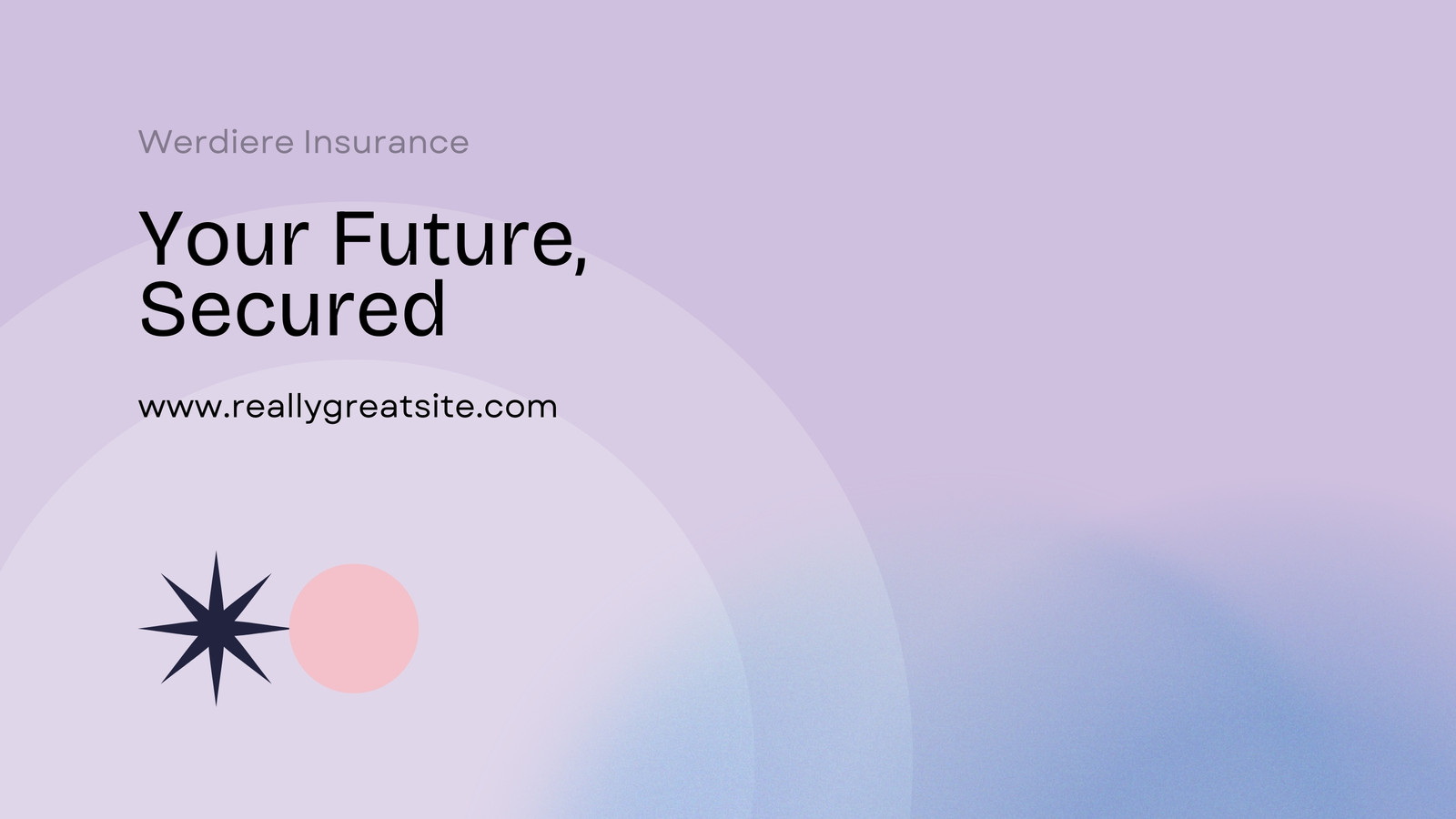 Werdiere Insurance

Your Future, Secured

www.reallygreatsite.com